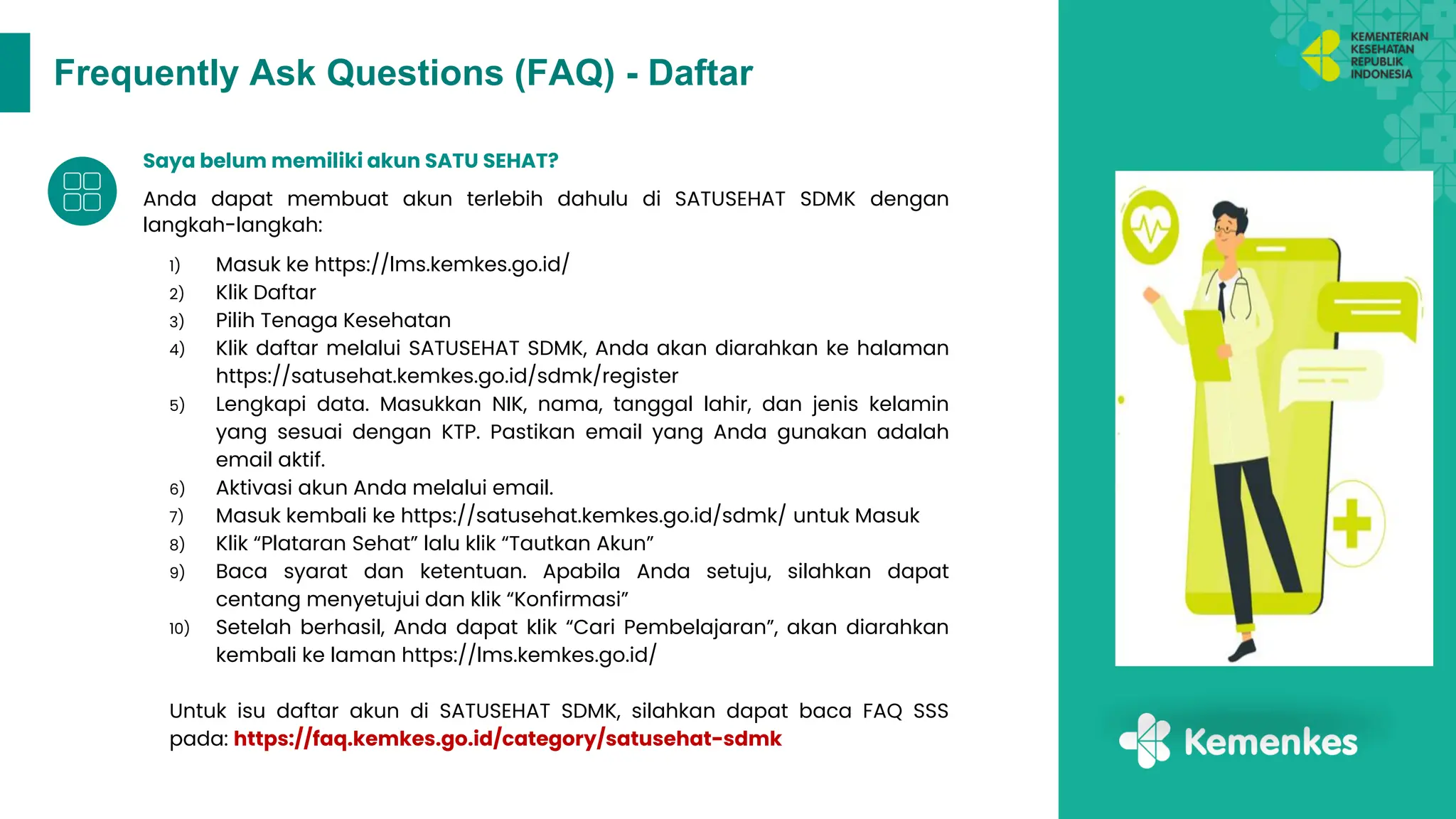 Frequently Ask Questions (FAQ) - Daftar

KEMENTERIAN KESEHATAN REPUBLIK INDONESIA

Saya belum memiliki akun SATU SEHAT?

Anda dapat membuat akun terlebih dahulu di SATUSEHAT SDMK dengan langkah-langkah:

1) Masuk ke https://lms.kemkes.go.id/
2) Klik Daftar
3) Pilih Tenaga Kesehatan
4) Klik daftar melalui SATUSEHAT SDMK, Anda akan diarahkan ke halaman https://satusehat.kemkes.go.id/sdmk/register
5) Lengkapi data. Masukkan NIK, nama, tanggal lahir, dan jenis kelamin yang sesuai dengan KTP. Pastikan email yang Anda gunakan adalah email aktif.
6) Aktivasi akun Anda melalui email.
7) Masuk kembali ke https://satusehat.kemkes.go.id/sdmk/ untuk Masuk
8) Klik “Plataran Sehat” lalu klik “Tautkan Akun”
9) Baca syarat dan ketentuan. Apabila Anda setuju, silahkan dapat centang menyetujui dan klik “Konfirmasi”
10) Setelah berhasil, Anda dapat klik “Cari Pembelajaran”, akan diarahkan kembali ke laman https://lms.kemkes.go.id/

Untuk isu daftar akun di SATUSEHAT SDMK, silahkan dapat baca FAQ SSS pada: https://faq.kemkes.go.id/category/satusehat-sdmk

Kemenkes